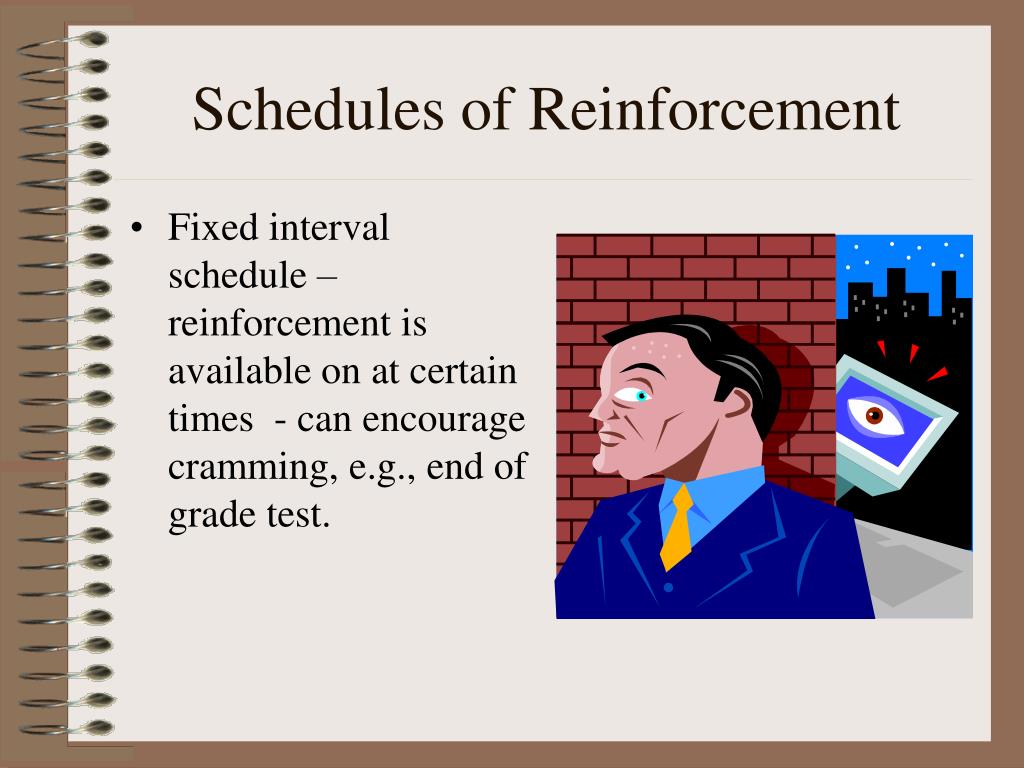 Schedules of Reinforcement

• Fixed interval schedule – reinforcement is available on at certain times  - can encourage cramming, e.g., end of grade test.